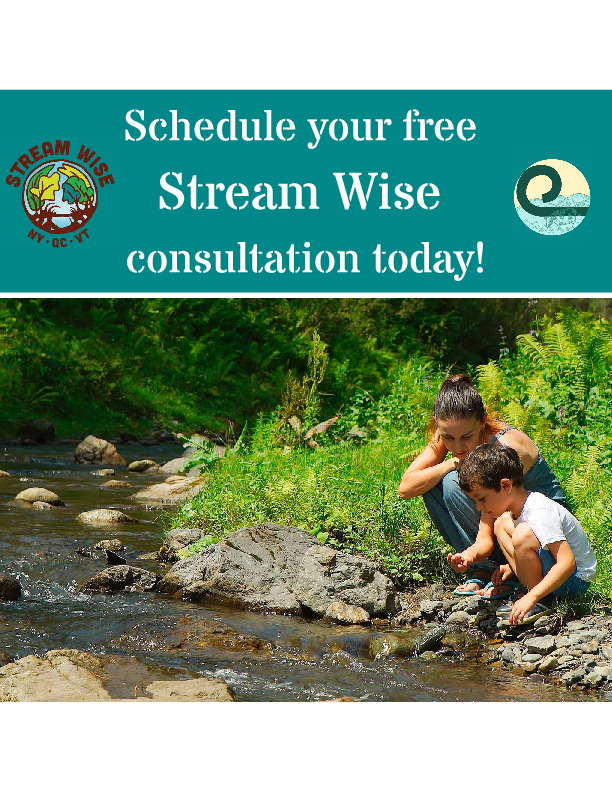 STREAM WISE
NY · QC · VT

Schedule your free
Stream Wise
consultation today!